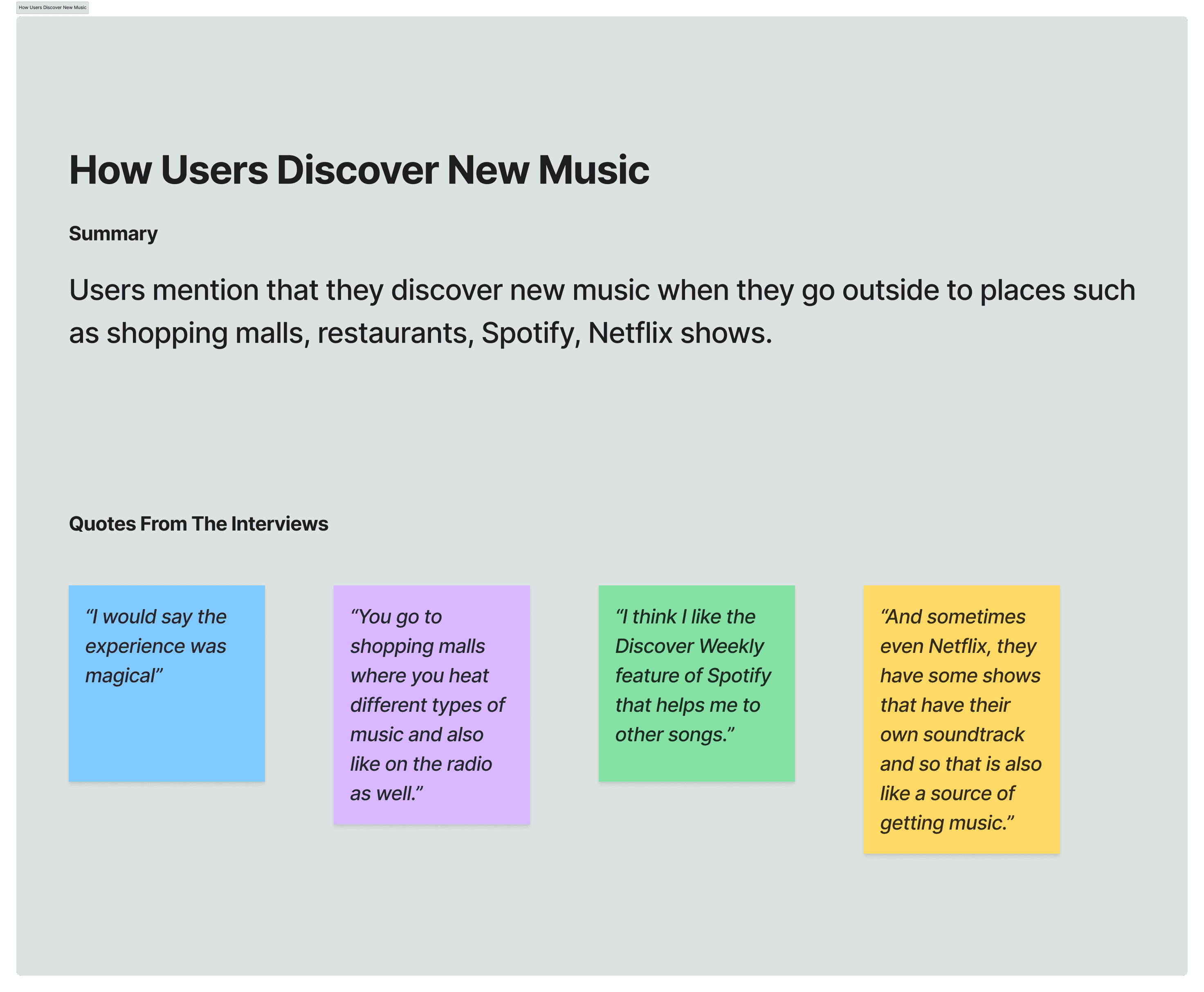 How Users Discover New Music

How Users Discover New Music

Summary

Users mention that they discover new music when they go outside to places such as shopping malls, restaurants, Spotify, Netflix shows.

Quotes From The Interviews

“I would say the experience was magical”

“You go to shopping malls where you heat different types of music and also like on the radio as well.”

“I think I like the Discover Weekly feature of Spotify that helps me to other songs.”

“And sometimes even Netflix, they have some shows that have their own soundtrack and so that is also like a source of getting music.”